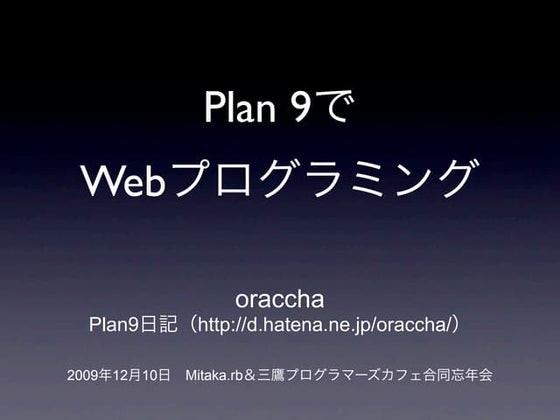 Plan 9で
Webプログラミング

oraccha
Plan9日記（http://d.hatena.ne.jp/oraccha/）

2009年12月10日　Mitaka.rb＆三鷹プログラマーズカフェ合同忘年会